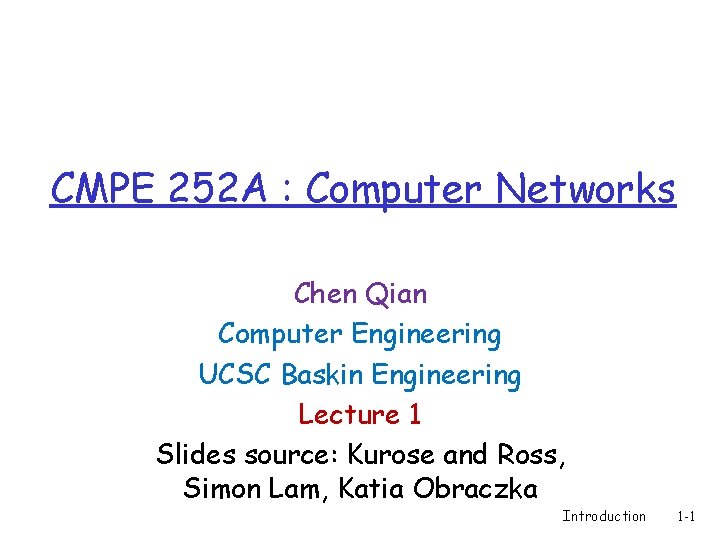 CMPE 252A : Computer Networks

Chen Qian

Computer Engineering

UCSC Baskin Engineering

Lecture 1

Slides source: Kurose and Ross, Simon Lam, Katia Obraczka

Introduction 1-1